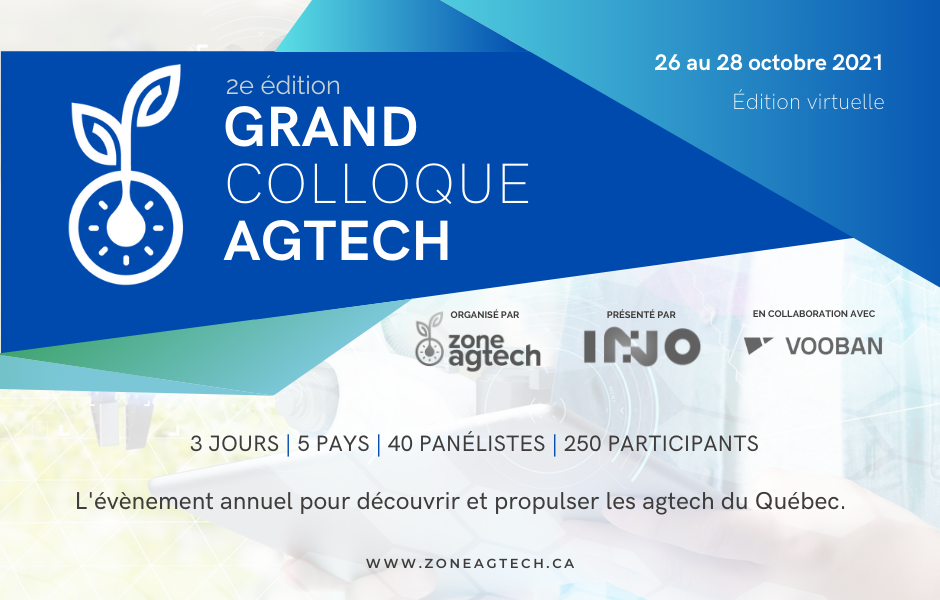 2e édition
GRAND
COLLOQUE
AGTECH

26 au 28 octobre 2021
Édition virtuelle

ORGANISÉ PAR
zone agtech

PRÉSENTÉ PAR
INNO

EN COLLABORATION AVEC
VOOBAN

3 JOURS | 5 PAYS | 40 PANÉLISTES | 250 PARTICIPANTS

L'évènement annuel pour découvrir et propulser les agtech du Québec.

WWW.ZONEAGTECH.CA